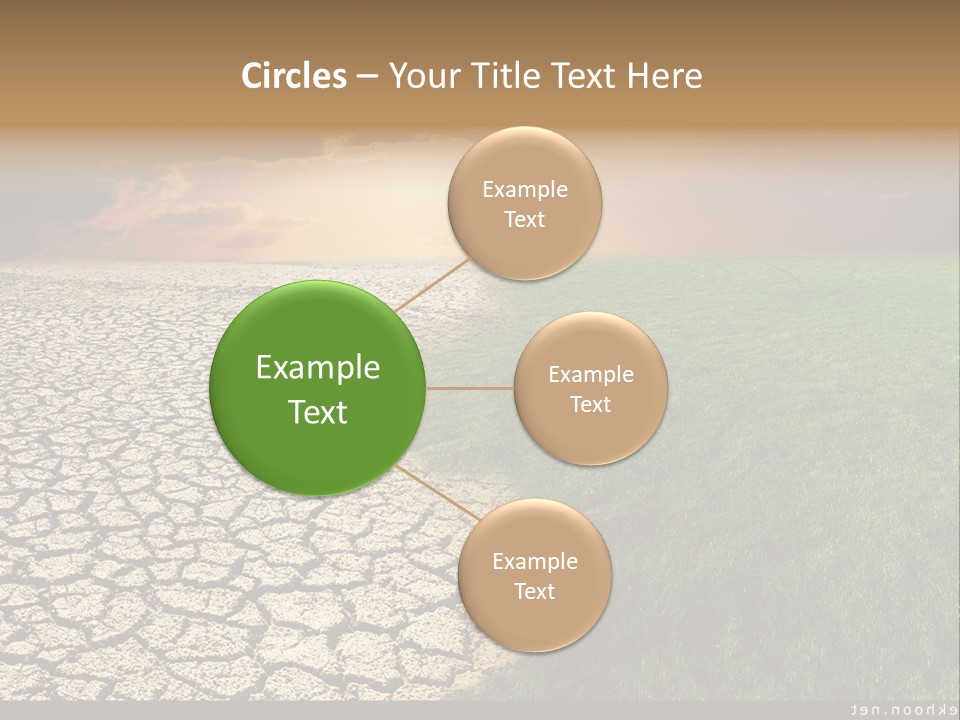 Circles – Your Title Text Here

Example Text

Example Text

Example Text

Example Text

ekhoon.net